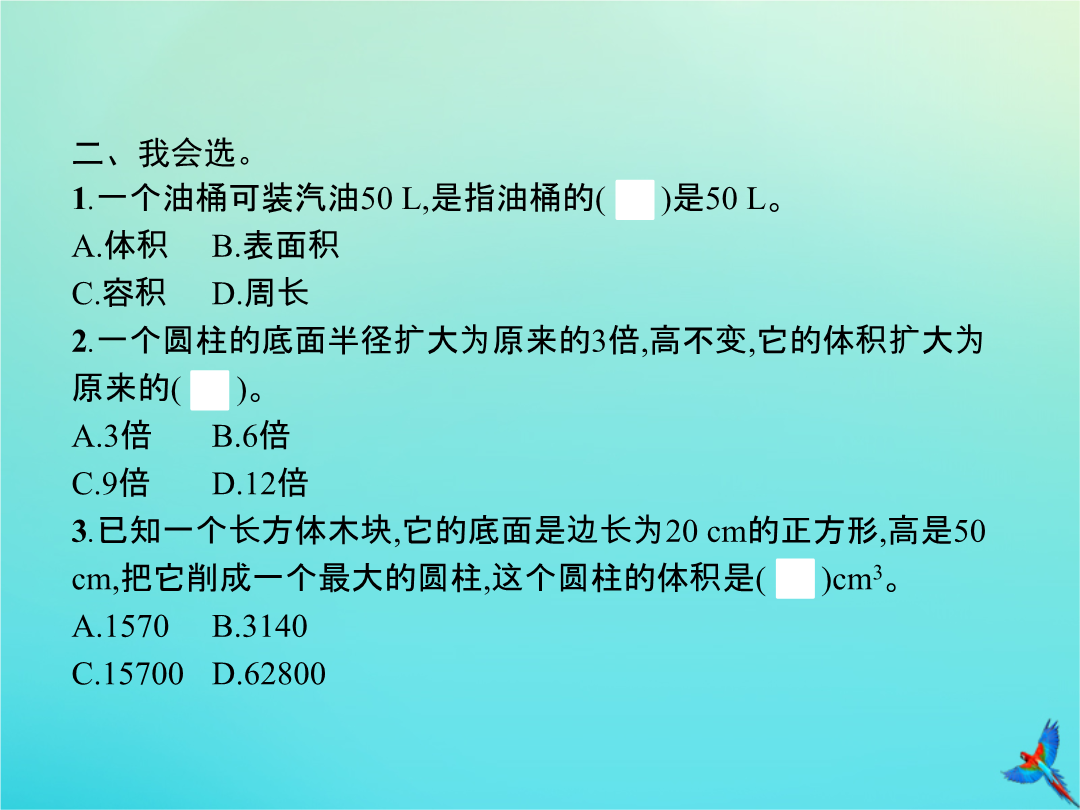 二、我会选。

1.一个油桶可装汽油50 L,是指油桶的(　)是50 L。

A.体积　B.表面积

C.容积　D.周长

2.一个圆柱的底面半径扩大为原来的3倍,高不变,它的体积扩大为原来的(　)。

A.3倍　B.6倍

C.9倍　D.12倍

3.已知一个长方体木块,它的底面是边长为20 cm的正方形,高是50 cm,把它削成一个最大的圆柱,这个圆柱的体积是(　)$cm^3$。

A.1570　B.3140

C.15700　D.62800